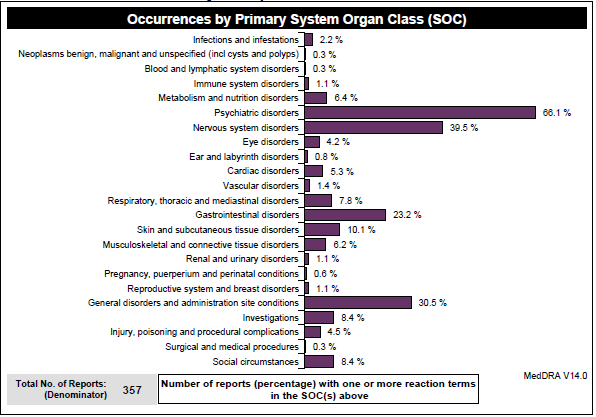 Occurrences by Primary System Organ Class (SOC)

Infections and infestations 2.2 %
Neoplasms benign, malignant and unspecified (incl cysts and polyps) 0.3 %
Blood and lymphatic system disorders 0.3 %
Immune system disorders 1.1 %
Metabolism and nutrition disorders 6.4 %
Psychiatric disorders 66.1 %
Nervous system disorders 39.5 %
Eye disorders 4.2 %
Ear and labyrinth disorders 0.8 %
Cardiac disorders 5.3 %
Vascular disorders 1.4 %
Respiratory, thoracic and mediastinal disorders 7.8 %
Gastrointestinal disorders 23.2 %
Skin and subcutaneous tissue disorders 10.1 %
Musculoskeletal and connective tissue disorders 6.2 %
Renal and urinary disorders 1.1 %
Pregnancy, puerperium and perinatal conditions 0.6 %
Reproductive system and breast disorders 1.1 %
General disorders and administration site conditions 30.5 %
Investigations 8.4 %
Injury, poisoning and procedural complications 4.5 %
Surgical and medical procedures 0.3 %
Social circumstances 8.4 %

MedDRA V14.0

Total No. of Reports: (Denominator) 357

Number of reports (percentage) with one or more reaction terms in the SOC(s) above